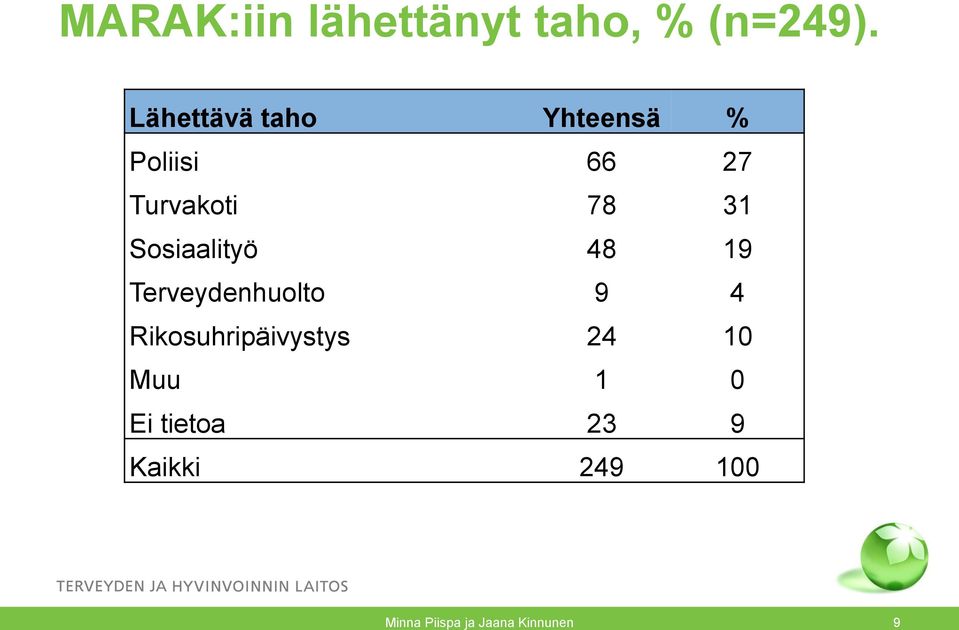 MARAK:iin lähettänyt taho, % (n=249).

| Lähettävä taho | Yhteensä | % |
|---|---|---|
| Poliisi | 66 | 27 |
| Turvakoti | 78 | 31 |
| Sosiaalityö | 48 | 19 |
| Terveydenhuolto | 9 | 4 |
| Rikosuhripäivystys | 24 | 10 |
| Muu | 1 | 0 |
| Ei tietoa | 23 | 9 |
| Kaikki | 249 | 100 |

TERVEYDEN JA HYVINVOINNIN LAITOS

Minna Piispa ja Jaana Kinnunen

9